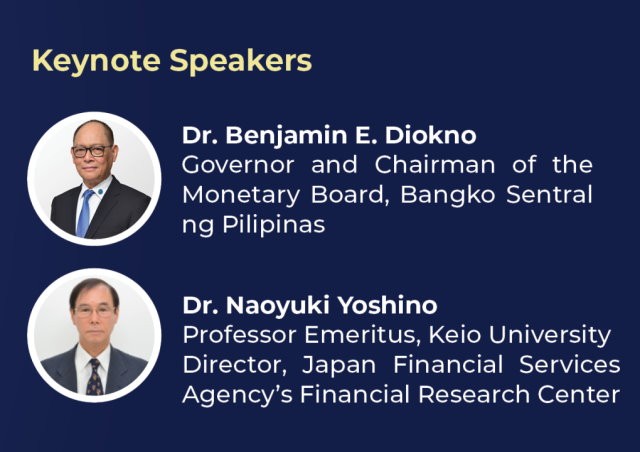 Keynote Speakers

Dr. Benjamin E. Diokno
Governor and Chairman of the Monetary Board, Bangko Sentral ng Pilipinas

Dr. Naoyuki Yoshino
Professor Emeritus, Keio University
Director, Japan Financial Services Agency's Financial Research Center